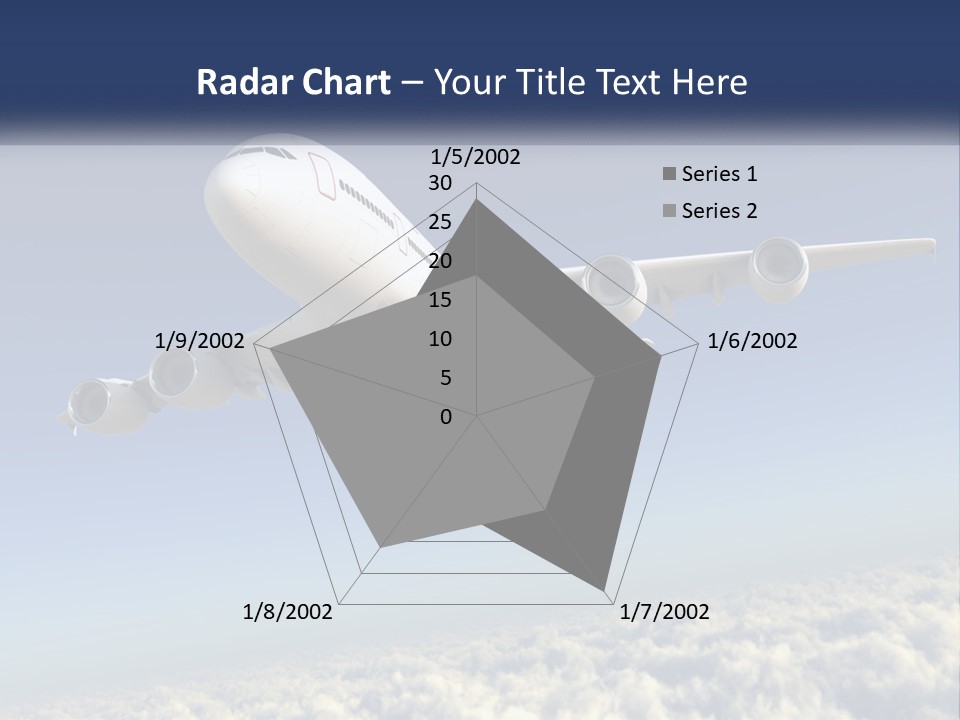 Radar Chart – Your Title Text Here

1/5/2002
30
25
20
15
10
5
0
1/6/2002
1/7/2002
1/8/2002
1/9/2002

Series 1
Series 2